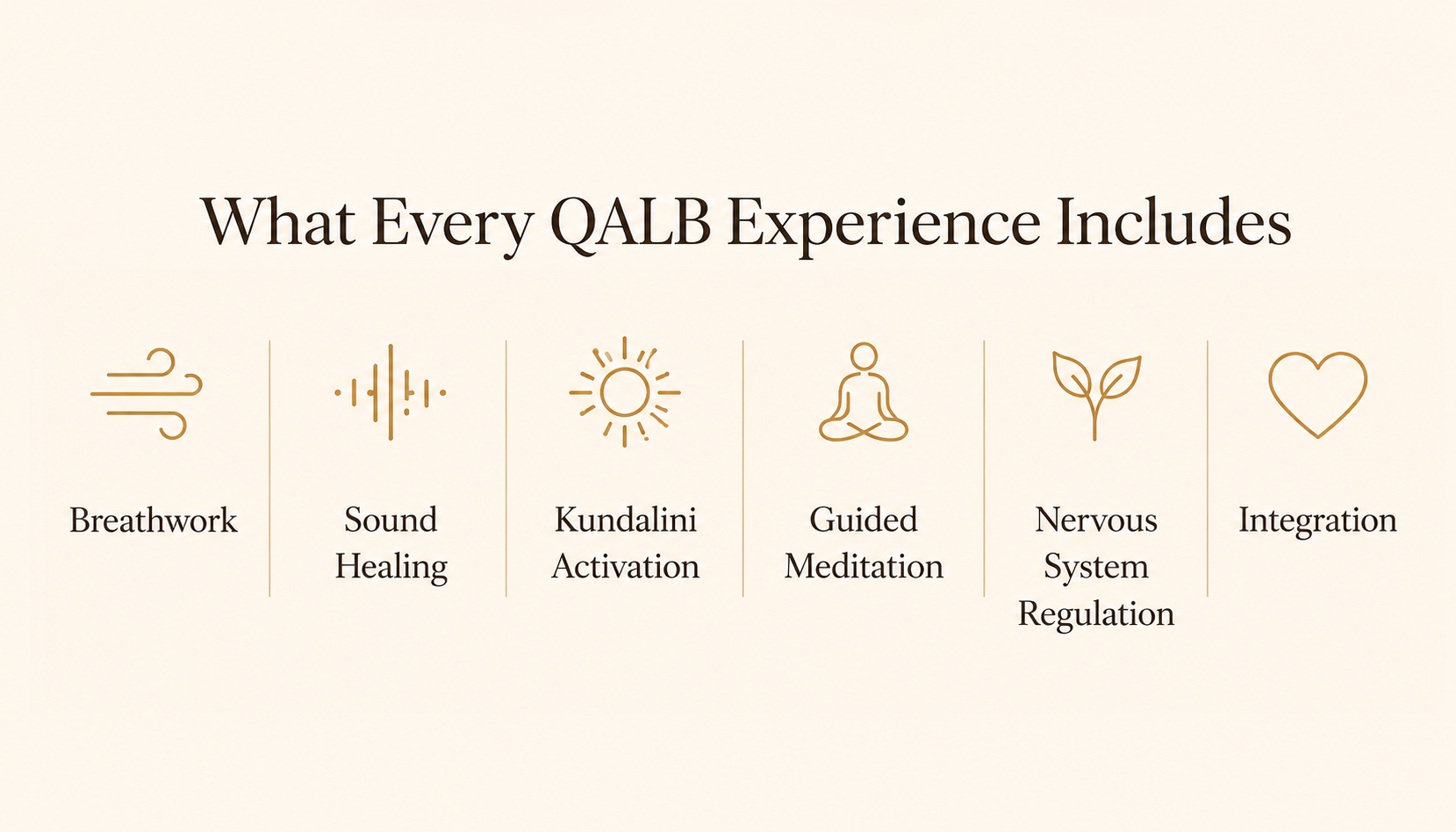 What Every QALB Experience Includes

Breathwork

Sound Healing

Kundalini Activation

Guided Meditation

Nervous System Regulation

Integration